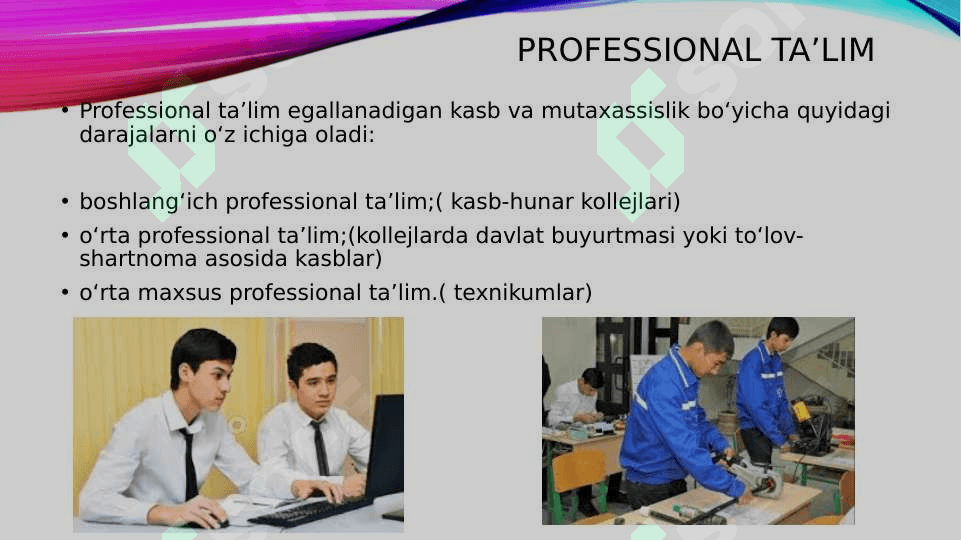 PROFESSIONAL TA’LIM

• Professional ta’lim egallanadigan kasb va mutaxassislik bo‘yicha quyidagi darajalarni o‘z ichiga oladi:

• boshlang‘ich professional ta’lim;( kasb-hunar kollejlari)
• o‘rta professional ta’lim;(kollejlarda davlat buyurtmasi yoki to‘lov-shartnoma asosida kasblar)
• o‘rta maxsus professional ta’lim.( texnikumlar)